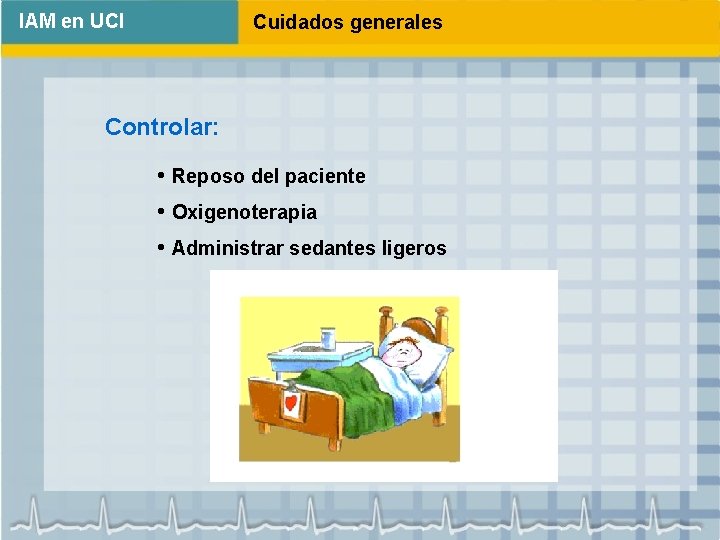 IAM en UCI

Cuidados generales

Controlar:

• Reposo del paciente
• Oxigenoterapia
• Administrar sedantes ligeros